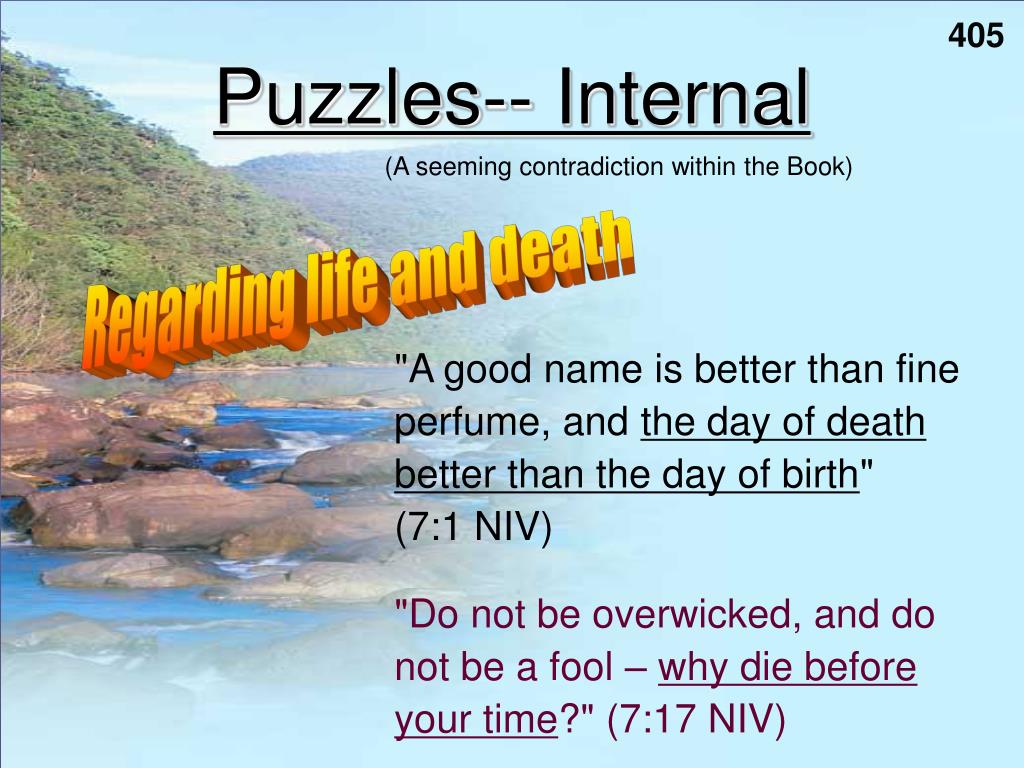 405

Puzzles-- Internal

(A seeming contradiction within the Book)

Regarding life and death

"A good name is better than fine perfume, and the day of death better than the day of birth" (7:1 NIV)

"Do not be overwicked, and do not be a fool – why die before your time?" (7:17 NIV)